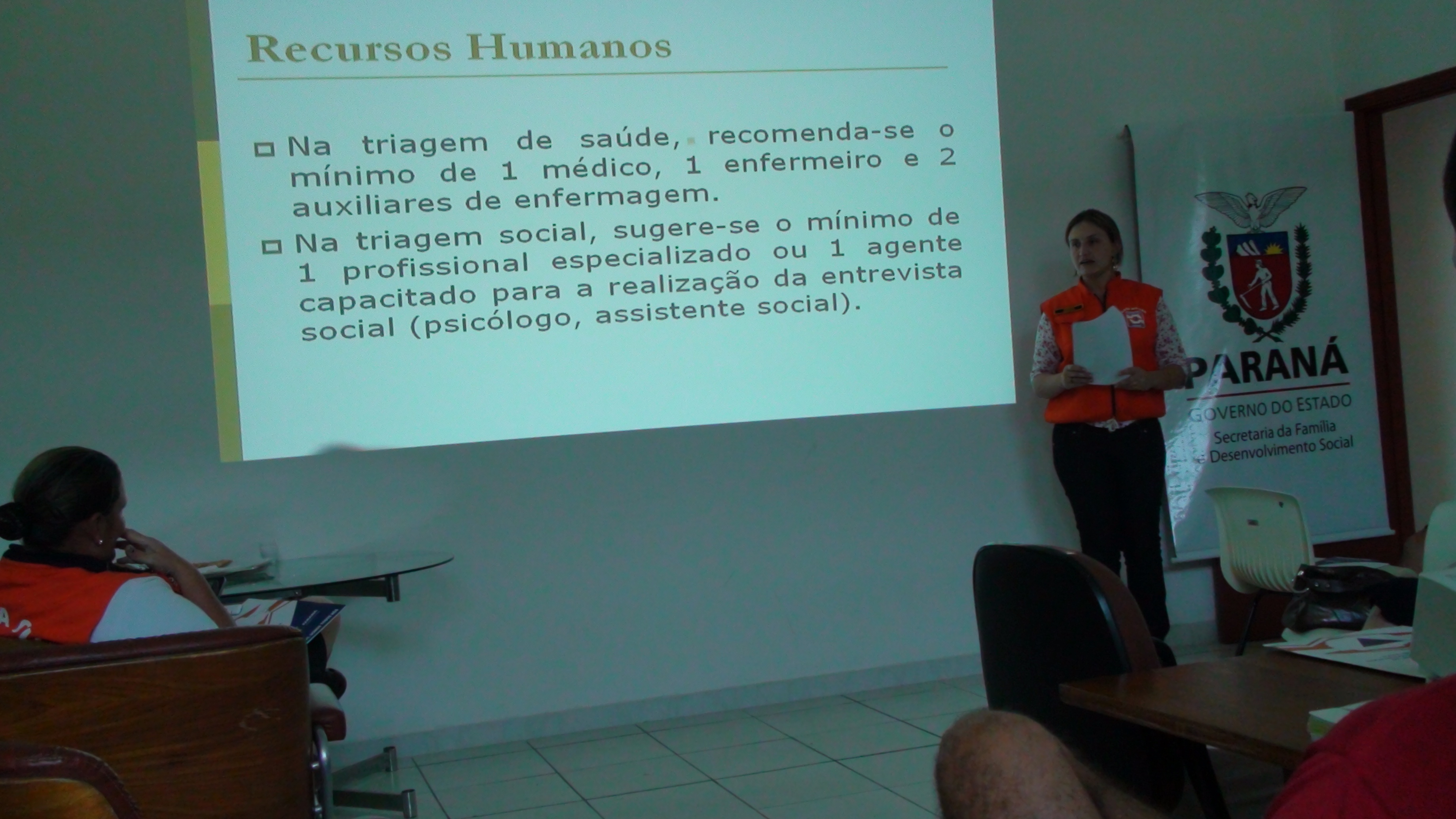 Recursos Humanos

□ Na triagem de saúde, recomenda-se o mínimo de 1 médico, 1 enfermeiro e 2 auxiliares de enfermagem.

□ Na triagem social, sugere-se o mínimo de 1 profissional especializado ou 1 agente capacitado para a realização da entrevista social (psicólogo, assistente social).

PARANÁ
GOVERNO DO ESTADO
Secretaria da Família e Desenvolvimento Social